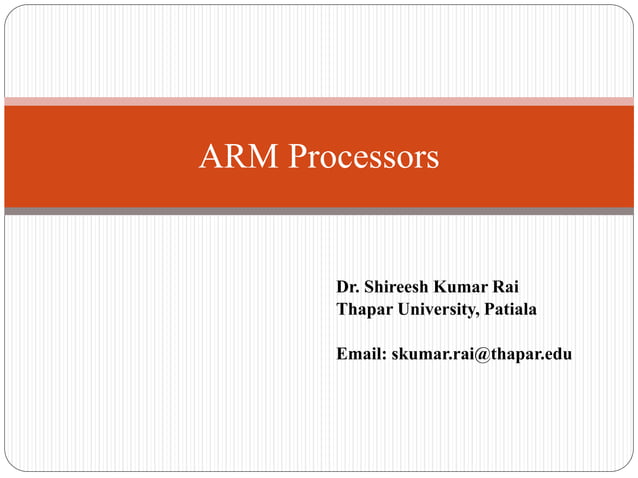 ARM Processors

Dr. Shireesh Kumar Rai
Thapar University, Patiala

Email: skumar.rai@thapar.edu